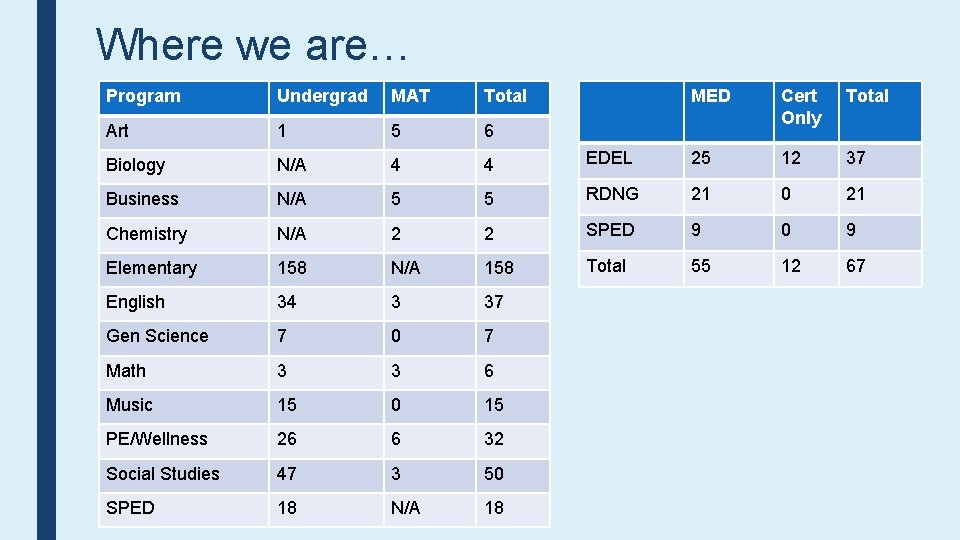 Where we are…

| Program | Undergrad | MAT | Total |
|---|---|---|---|
| Art | 1 | 5 | 6 |
| Biology | N/A | 4 | 4 |
| Business | N/A | 5 | 5 |
| Chemistry | N/A | 2 | 2 |
| Elementary | 158 | N/A | 158 |
| English | 34 | 3 | 37 |
| Gen Science | 7 | 0 | 7 |
| Math | 3 | 3 | 6 |
| Music | 15 | 0 | 15 |
| PE/Wellness | 26 | 6 | 32 |
| Social Studies | 47 | 3 | 50 |
| SPED | 18 | N/A | 18 |

| | MED | Cert Only | Total |
|---|---|---|---|
| EDEL | 25 | 12 | 37 |
| RDNG | 21 | 0 | 21 |
| SPED | 9 | 0 | 9 |
| Total | 55 | 12 | 67 |